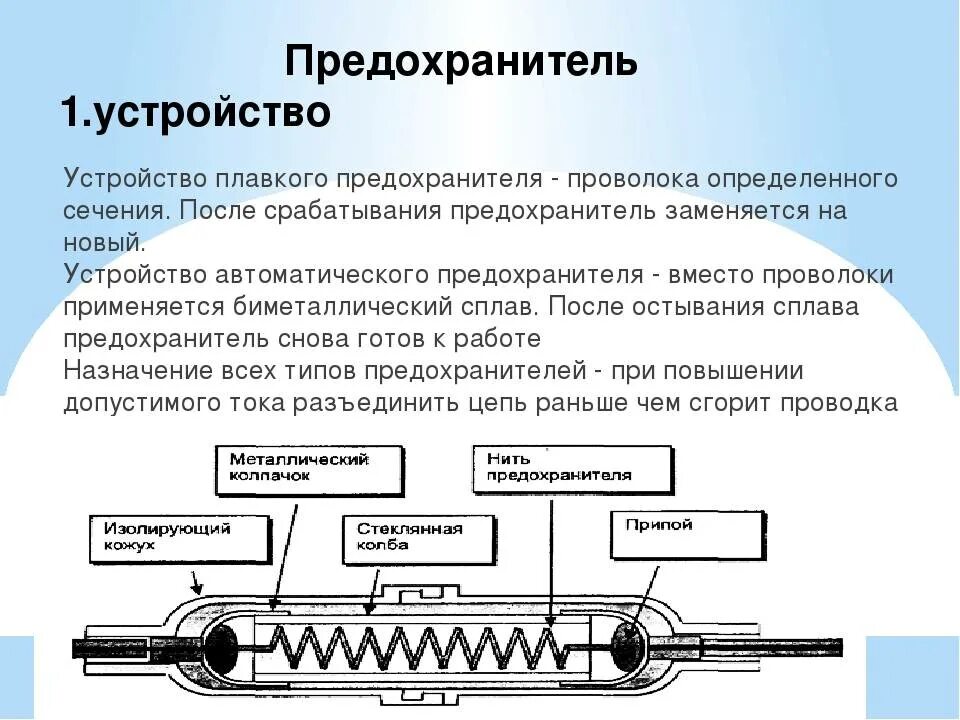 Предохранитель
1.устройство

Устройство плавкого предохранителя - проволока определенного сечения. После срабатывания предохранитель заменяется на новый.
Устройство автоматического предохранителя - вместо проволоки применяется биметаллический сплав. После остывания сплава предохранитель снова готов к работе
Назначение всех типов предохранителей - при повышении допустимого тока разъединить цепь раньше чем сгорит проводка

Металлический колпачок
Нить предохранителя
Изолирующий кожух
Стеклянная колба
Припой